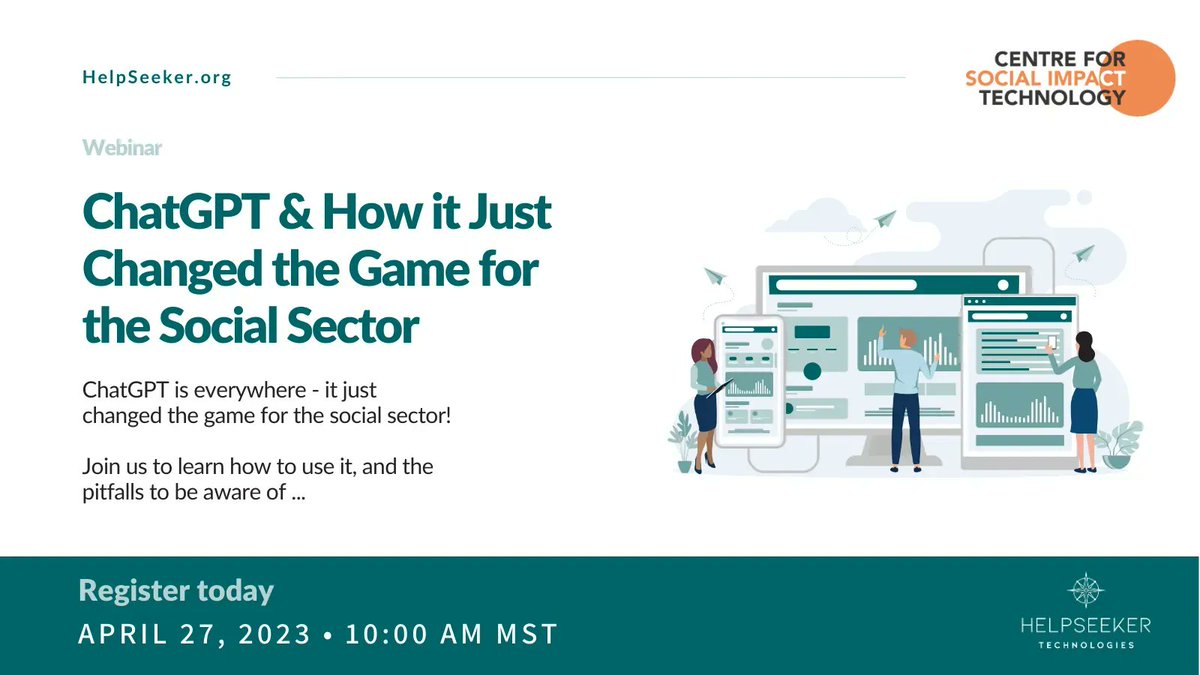 HelpSeeker.org

CENTRE FOR SOCIAL IMPACT TECHNOLOGY

Webinar

ChatGPT & How it Just Changed the Game for the Social Sector

ChatGPT is everywhere - it just changed the game for the social sector!

Join us to learn how to use it, and the pitfalls to be aware of ...

Register today

APRIL 27, 2023 • 10:00 AM MST

HELPSEEKER TECHNOLOGIES